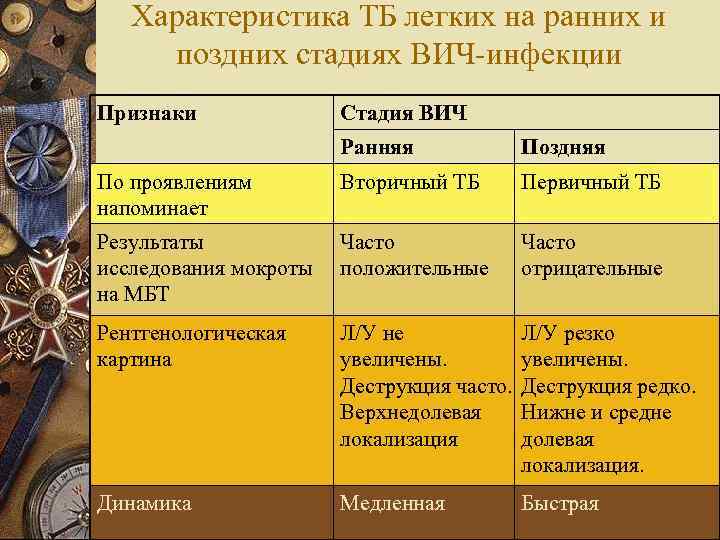 Характеристика ТБ легких на ранних и поздних стадиях ВИЧ-инфекции

| Признаки | Стадия ВИЧ | |
|---|---|---|
| | Ранняя | Поздняя |
| По проявлениям напоминает | Вторичный ТБ | Первичный ТБ |
| Результаты исследования мокроты на МБТ | Часто положительные | Часто отрицательные |
| Рентгенологическая картина | Л/У не увеличены. Деструкция часто. Верхнедолевая локализация | Л/У резко увеличены. Деструкция редко. Нижне и средне долевая локализация. |
| Динамика | Медленная | Быстрая |